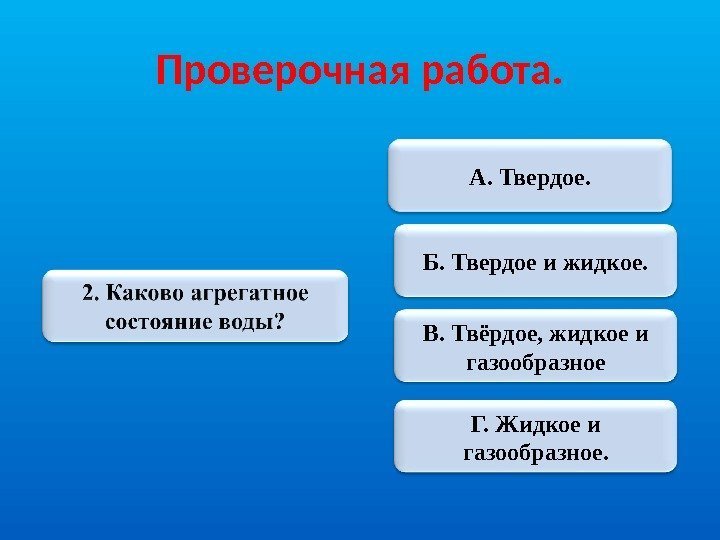 Проверочная работа.

2. Каково агрегатное состояние воды?

А. Твердое.

Б. Твердое и жидкое.

В. Твёрдое, жидкое и газообразное

Г. Жидкое и газообразное.